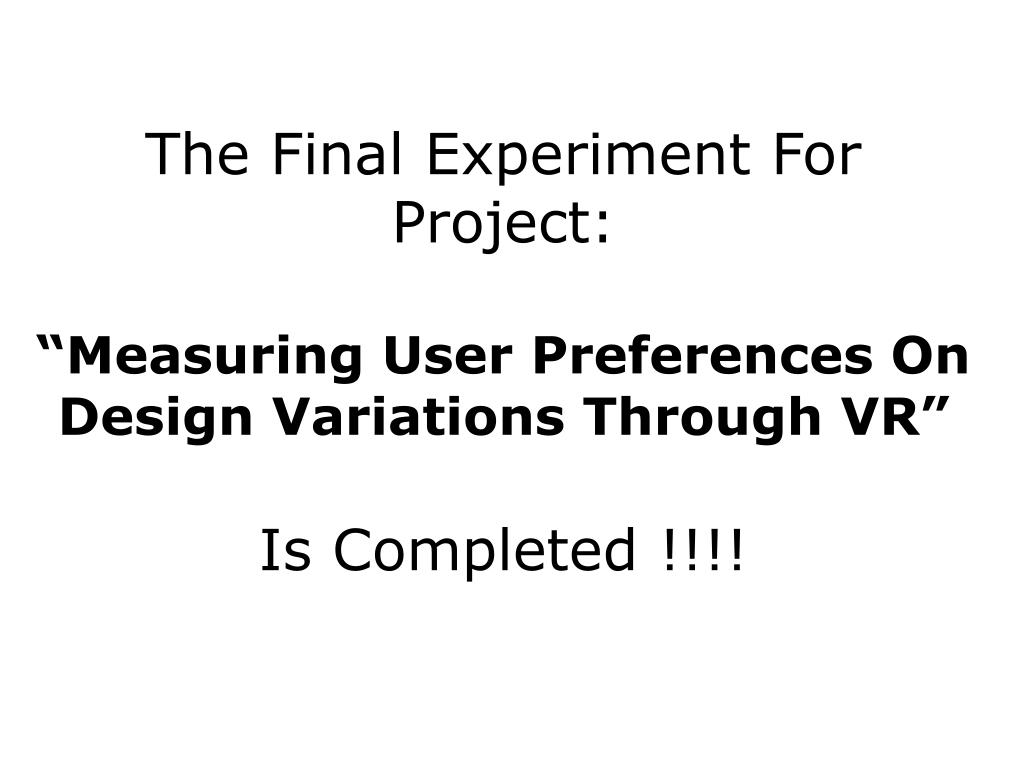 The Final Experiment For Project:

“Measuring User Preferences On Design Variations Through VR”

Is Completed !!!!